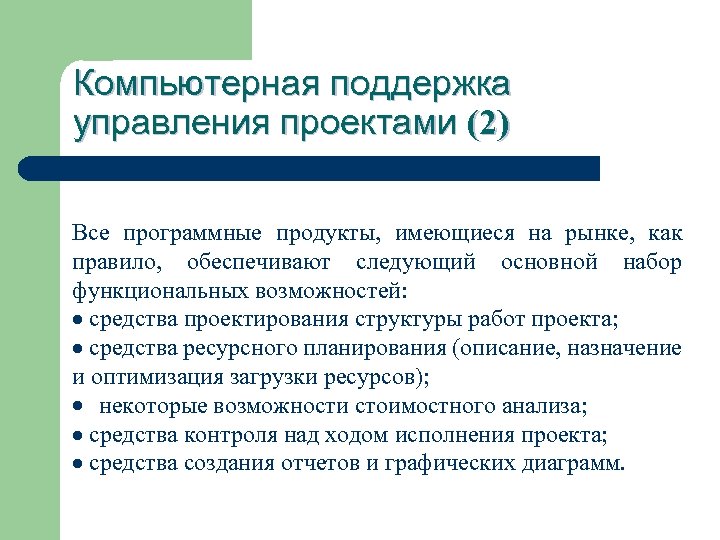 Компьютерная поддержка управления проектами (2)

Все программные продукты, имеющиеся на рынке, как правило, обеспечивают следующий основной набор функциональных возможностей:
• средства проектирования структуры работ проекта;
• средства ресурсного планирования (описание, назначение и оптимизация загрузки ресурсов);
• некоторые возможности стоимостного анализа;
• средства контроля над ходом исполнения проекта;
• средства создания отчетов и графических диаграмм.